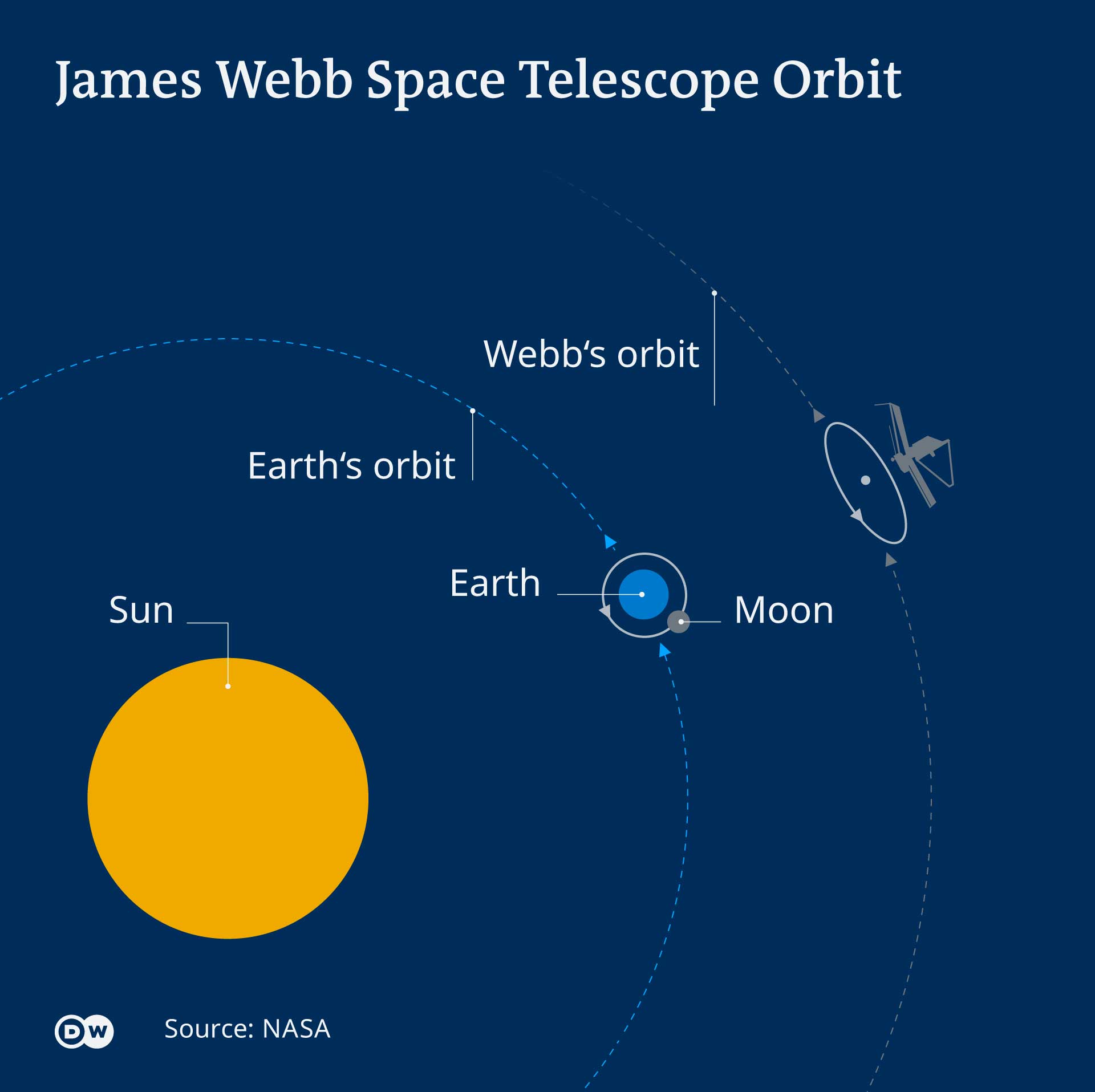 James Webb Space Telescope Orbit

Webb‘s orbit

Earth‘s orbit

Earth

Sun

Moon

DW

Source: NASA